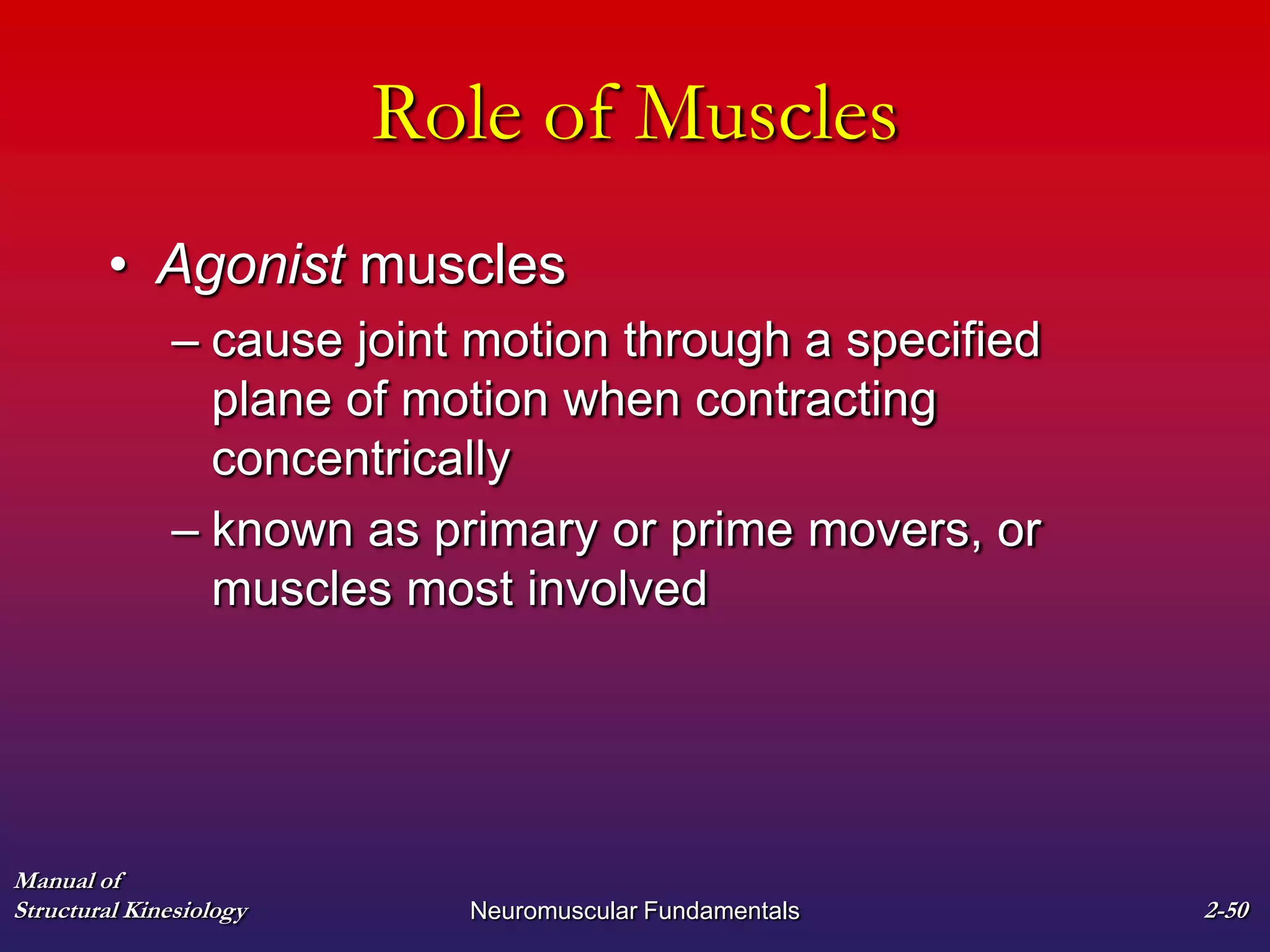 Role of Muscles

• Agonist muscles
– cause joint motion through a specified plane of motion when contracting concentrically
– known as primary or prime movers, or muscles most involved

Manual of
Structural Kinesiology

Neuromuscular Fundamentals

2-50